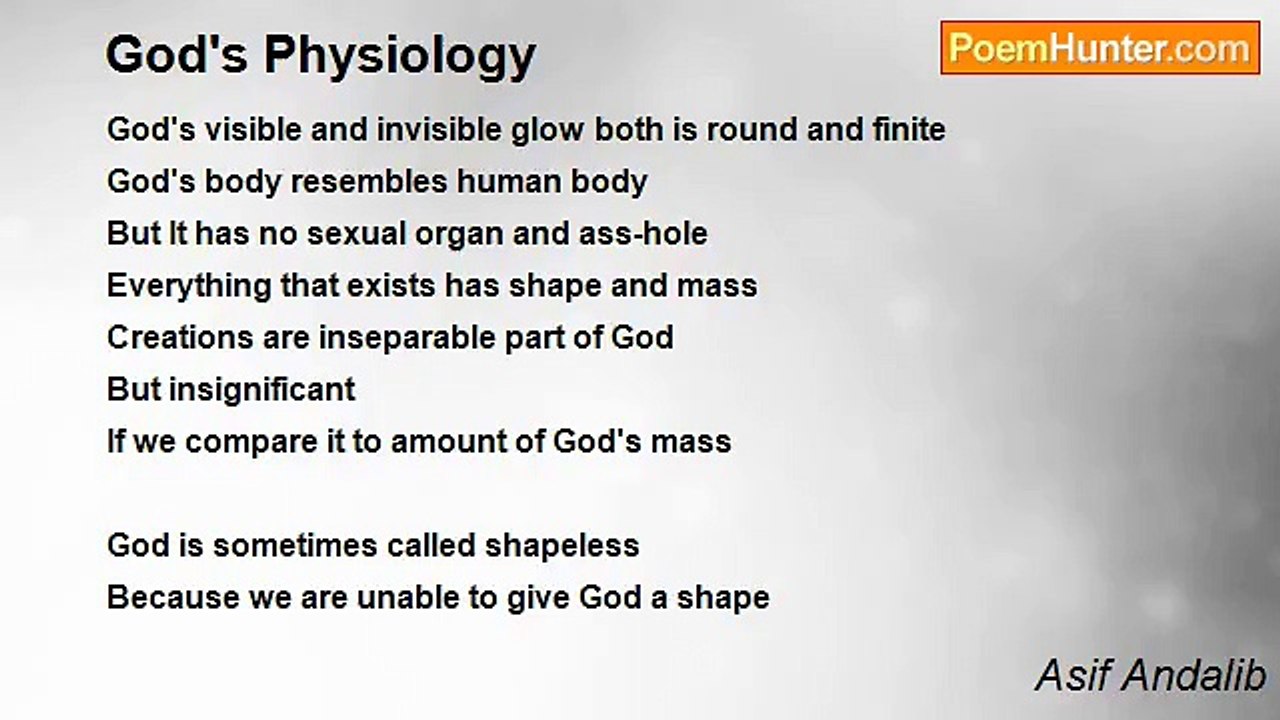 God's Physiology

PoemHunter.com

God's visible and invisible glow both is round and finite
God's body resembles human body
But It has no sexual organ and ass-hole
Everything that exists has shape and mass
Creations are inseparable part of God
But insignificant
If we compare it to amount of God's mass

God is sometimes called shapeless
Because we are unable to give God a shape

Asif Andalib